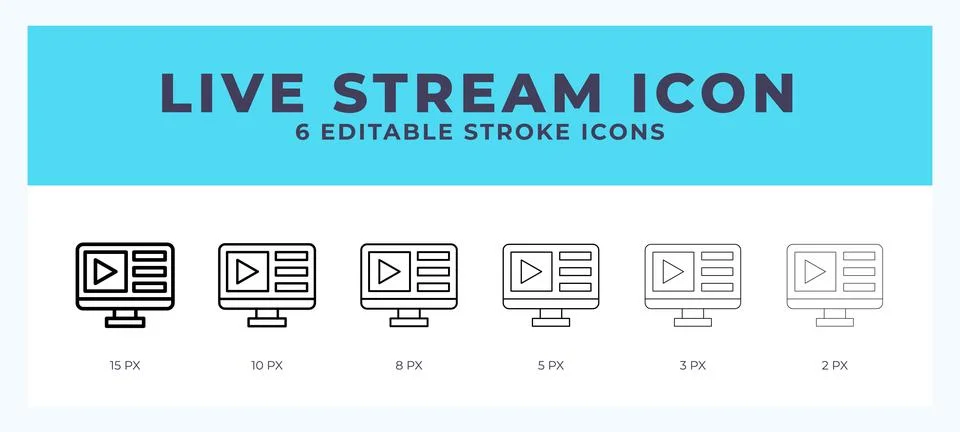 LIVE STREAM ICON
6 EDITABLE STROKE ICONS

15 PX
10 PX
8 PX
5 PX
3 PX
2 PX